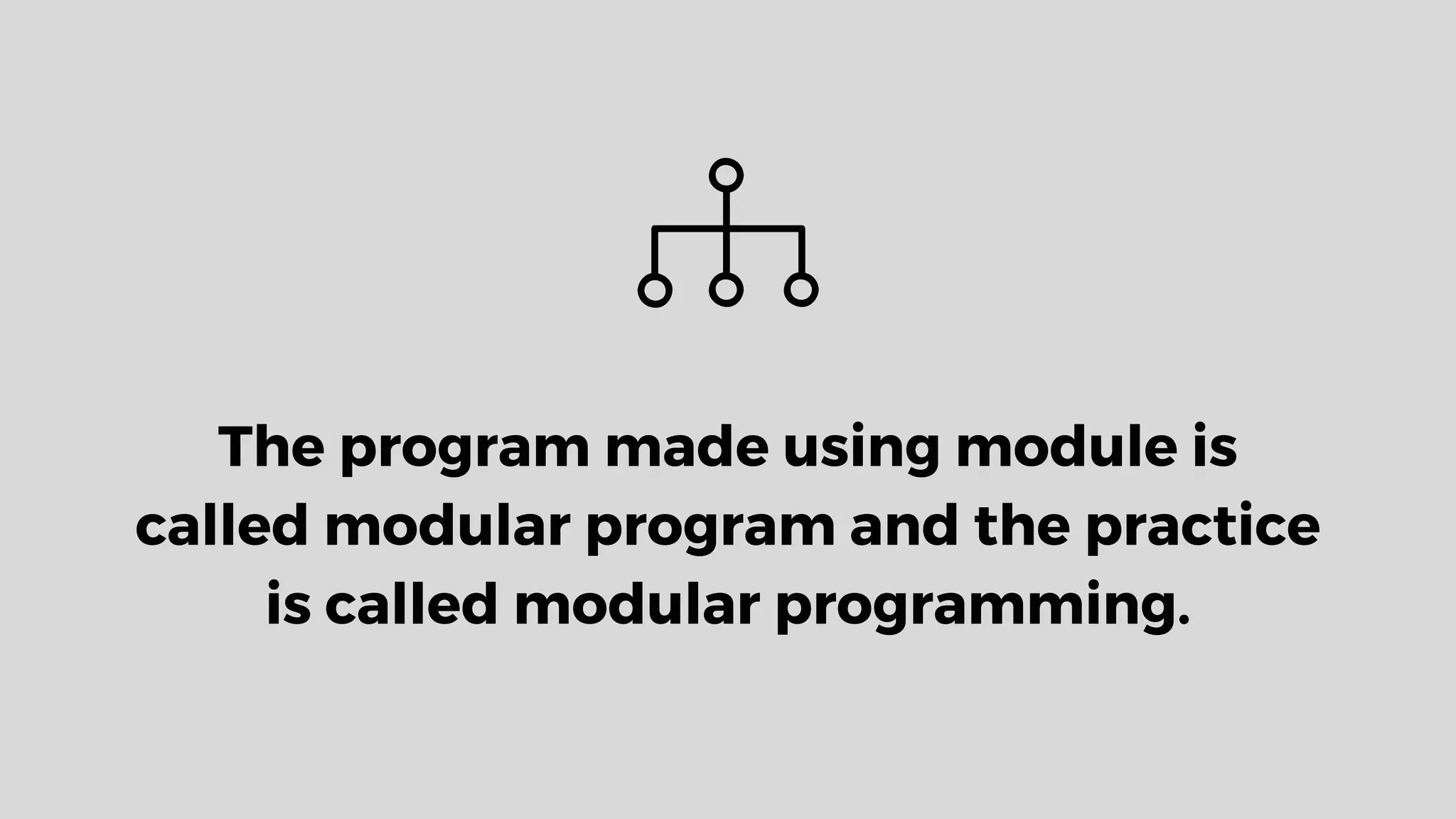 The program made using module is called modular program and the practice is called modular programming.